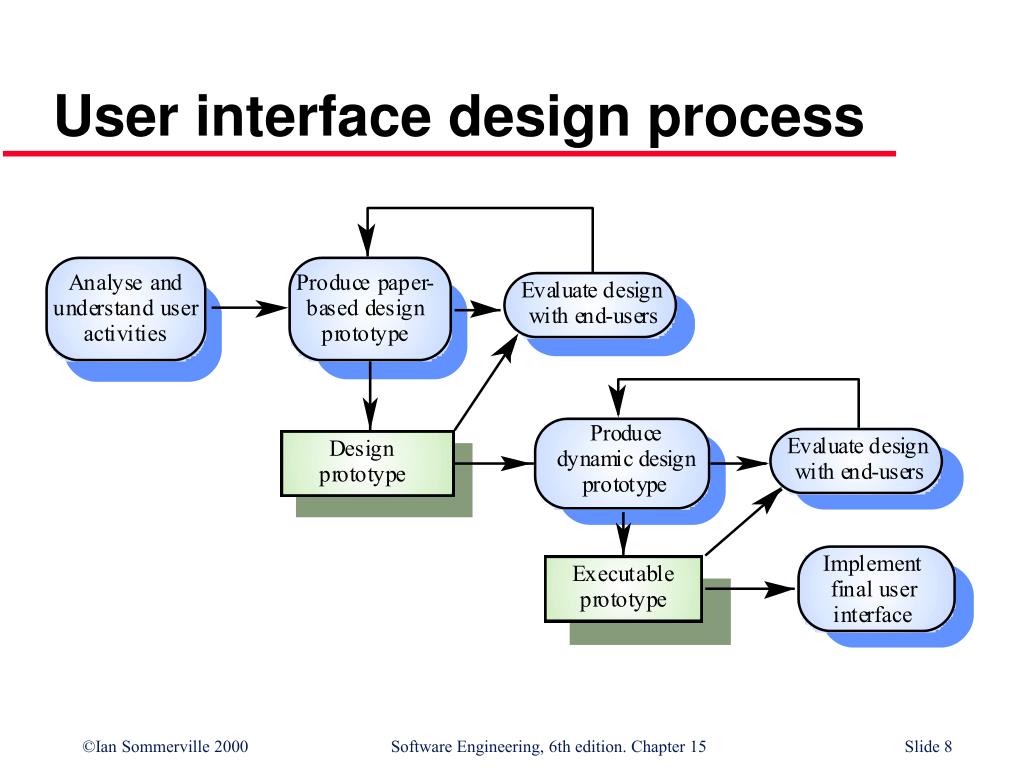 User interface design process

Analyse and understand user activities

Produce paper-based design prototype

Evaluate design with end-users

Design prototype

Produce dynamic design prototype

Evaluate design with end-users

Executable prototype

Implement final user interface

©Ian Sommerville 2000

Software Engineering, 6th edition. Chapter 15

Slide 8